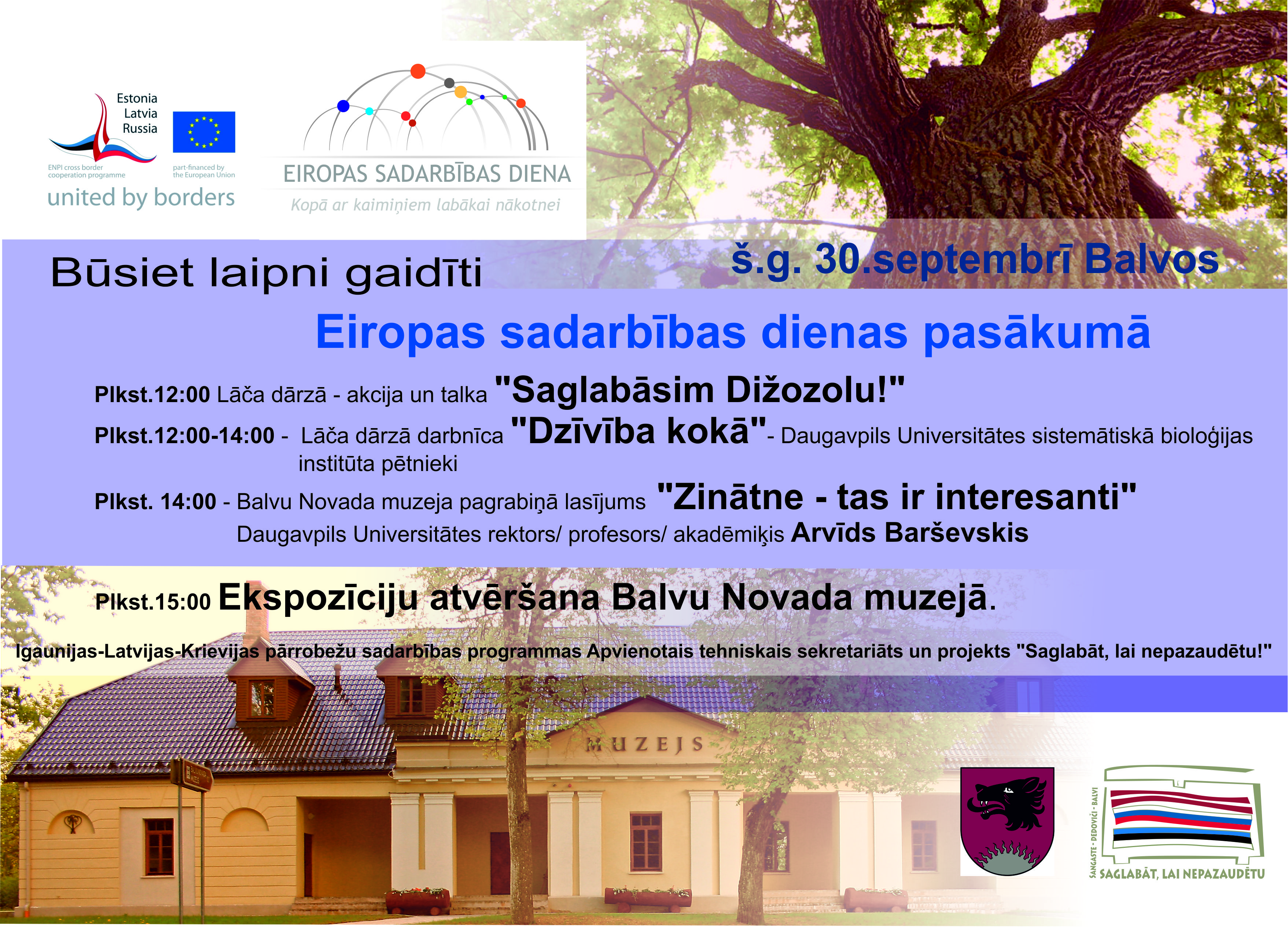 Estonia
Latvia
Russia

ENPI cross border cooperation programme

part-financed by the European Union

united by borders

EIROPAS SADARBĪBAS DIENA

Kopā ar kaimiņiem labākai nākotnei

Būsiet laipni gaidīti

š.g. 30.septembrī Balvos

Eiropas sadarbības dienas pasākumā

Plkst.12:00 Lāča dārzā - akcija un talka "Saglabāsim Dižozolu!"

Plkst.12:00-14:00 - Lāča dārzā darbnīca "Dzīvība kokā"- Daugavpils Universitātes sistemātiskā bioloģijas institūta pētnieki

Plkst. 14:00 - Balvu Novada muzeja pagrabiņā lasījums "Zinātne - tas ir interesanti"
Daugavpils Universitātes rektors/ profesors/ akadēmiķis Arvīds Barševskis

Plkst.15:00 Ekspozīciju atvēršana Balvu Novada muzejā.

Igaunijas-Latvijas-Krievijas pārrobežu sadarbības programmas Apvienotais tehniskais sekretariāts un projekts "Saglabāt, lai nepazaudētu!"

MUZEJS

SANGASTE - DEDOVIČI - BALVI

SAGLABĀT, LAI NEPAZAUDĒTU